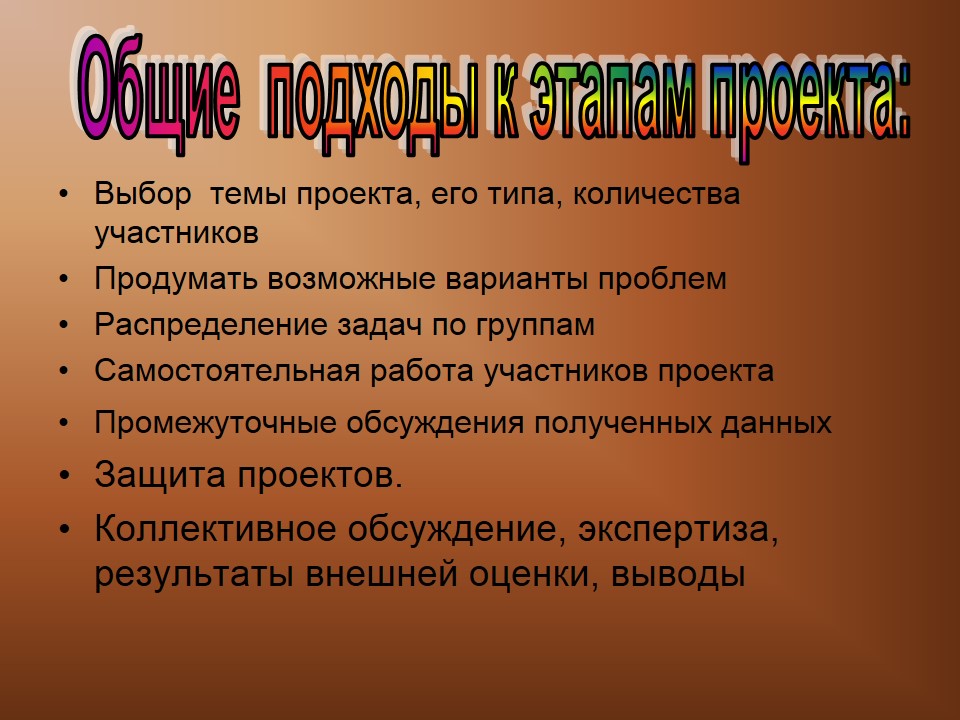 Общие подходы к этапам проекта:

• Выбор темы проекта, его типа, количества участников
• Продумать возможные варианты проблем
• Распределение задач по группам
• Самостоятельная работа участников проекта
• Промежуточные обсуждения полученных данных
• Защита проектов.
• Коллективное обсуждение, экспертиза, результаты внешней оценки, выводы